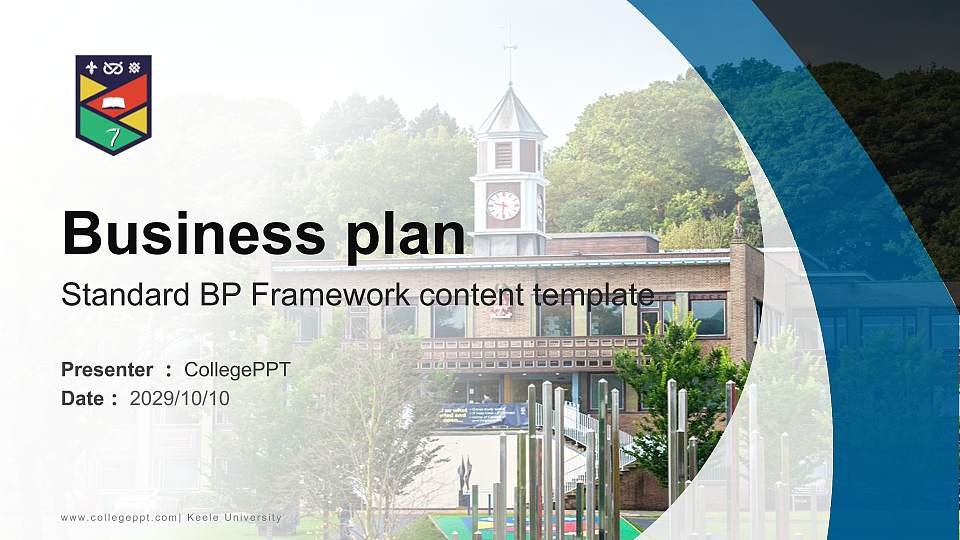 Business plan

Standard BP Framework content template

Presenter : CollegePPT
Date : 2029/10/10

www.collegeppt.com| Keele University